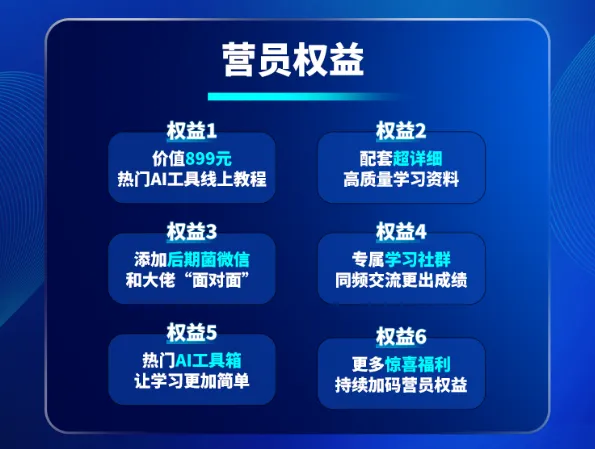 营员权益

权益1
价值899元
热门AI工具线上教程

权益2
配套超详细
高质量学习资料

权益3
添加后期菌微信
和大佬“面对面”

权益4
专属学习社群
同频交流更出成绩

权益5
热门AI工具箱
让学习更加简单

权益6
更多惊喜福利
持续加码营员权益